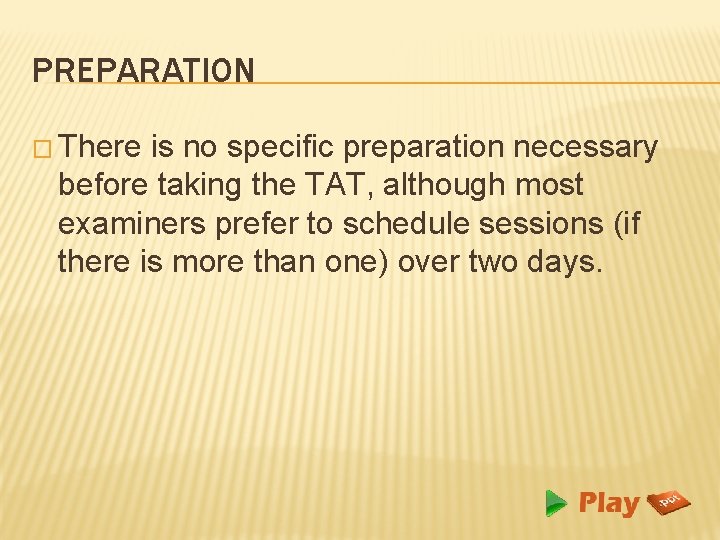 PREPARATION

□ There is no specific preparation necessary before taking the TAT, although most examiners prefer to schedule sessions (if there is more than one) over two days.

Play .ppt